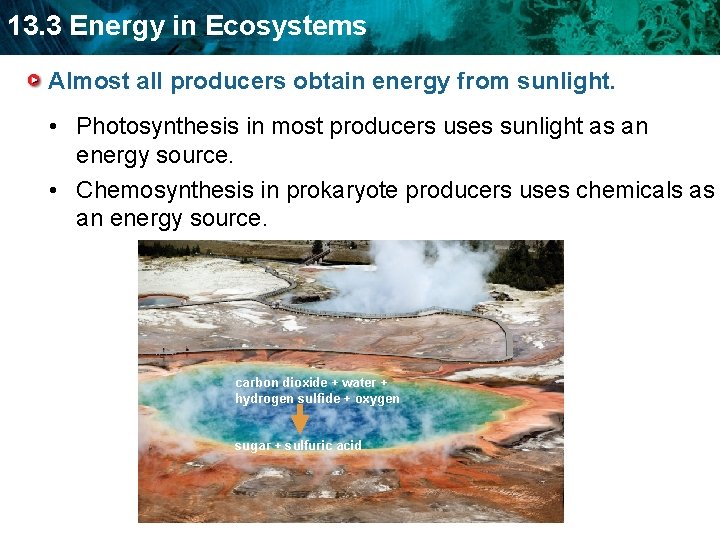 13.3 Energy in Ecosystems

Almost all producers obtain energy from sunlight.

• Photosynthesis in most producers uses sunlight as an energy source.

• Chemosynthesis in prokaryote producers uses chemicals as an energy source.

carbon dioxide + water + hydrogen sulfide + oxygen

sugar + sulfuric acid